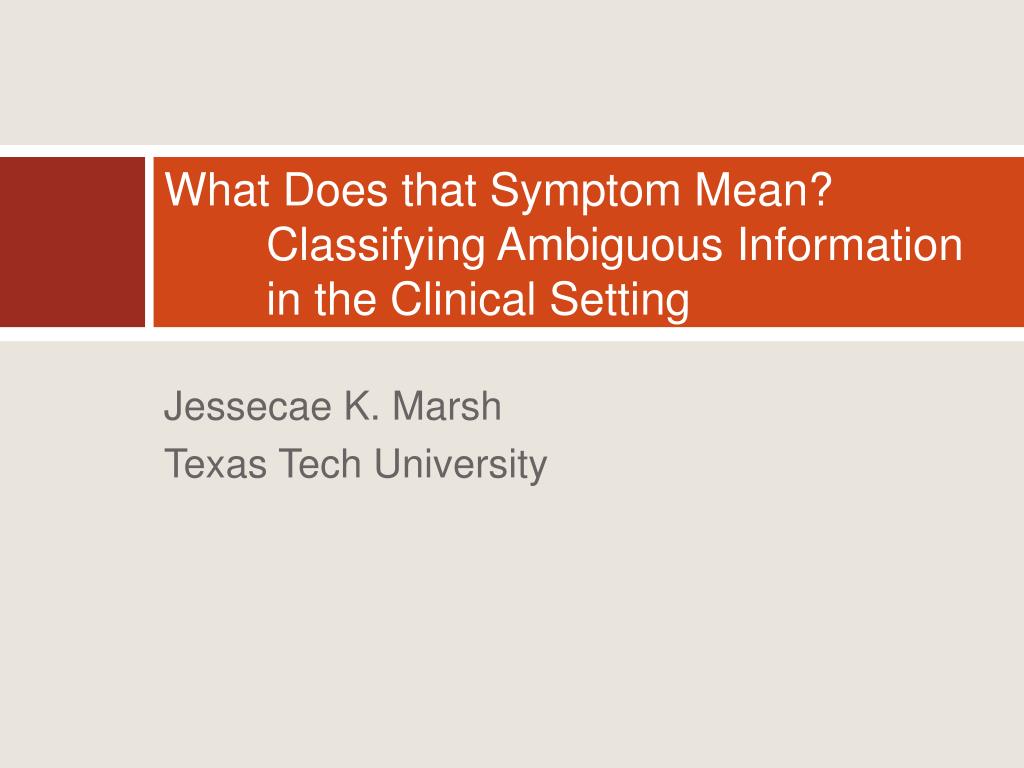 What Does that Symptom Mean?
Classifying Ambiguous Information in the Clinical Setting

Jessecae K. Marsh
Texas Tech University